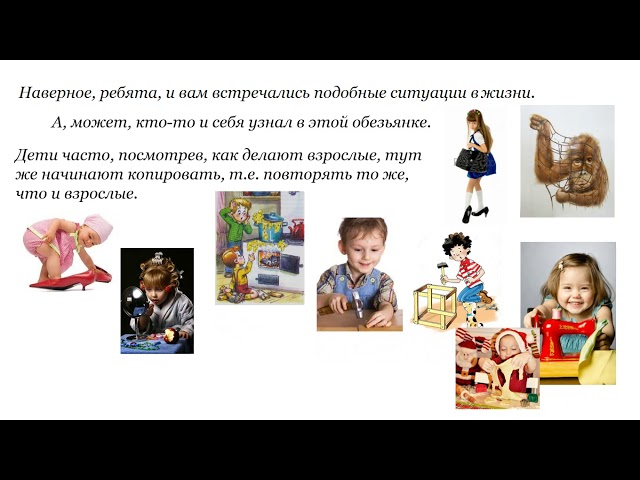 Наверное, ребята, и вам встречались подобные ситуации в жизни.

А, может, кто-то и себя узнал в этой обезьянке.

Дети часто, посмотрев, как делают взрослые, тут же начинают копировать, т.е. повторять то же, что и взрослые.